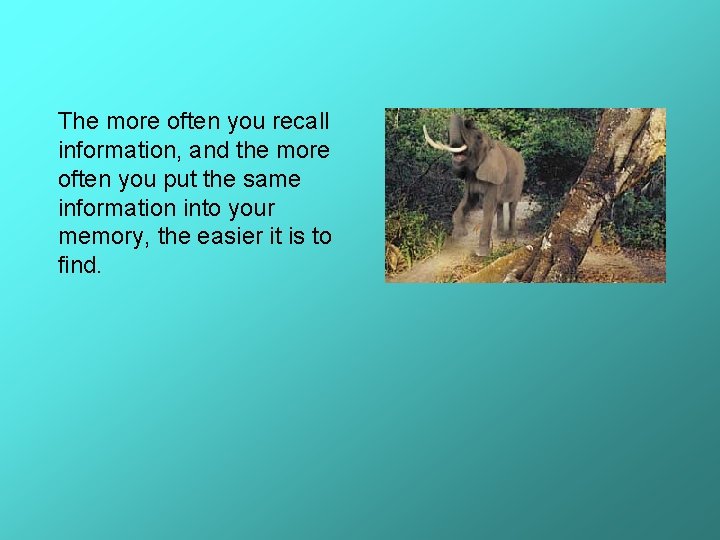 The more often you recall information, and the more often you put the same information into your memory, the easier it is to find.